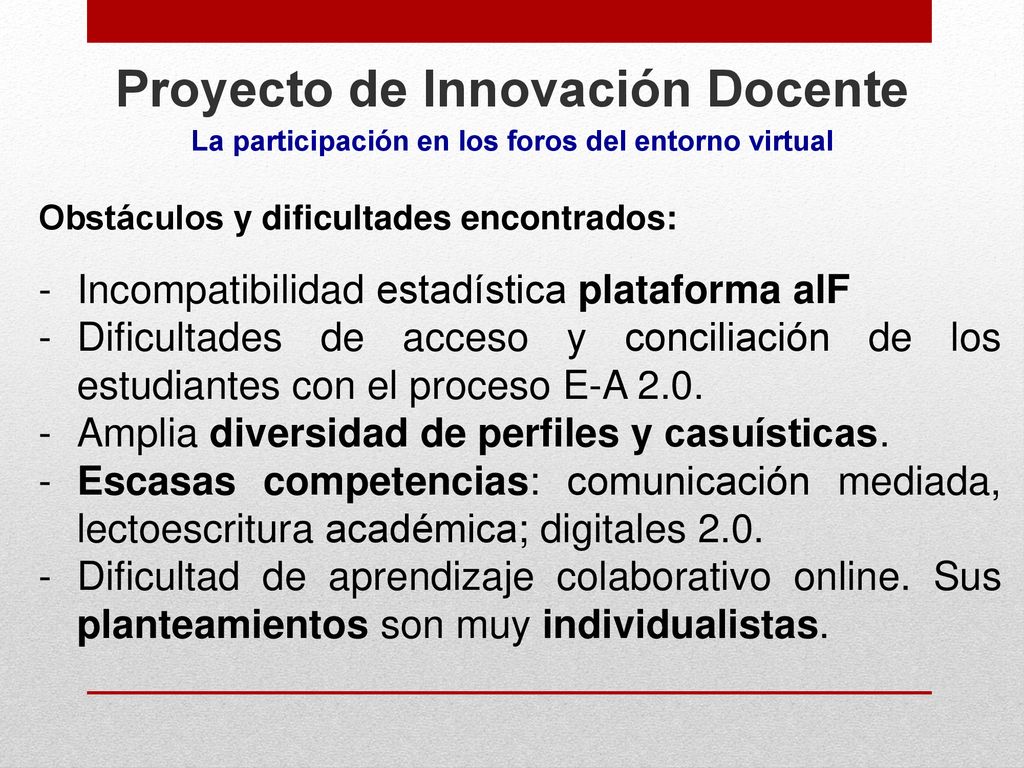 Proyecto de Innovación Docente

La participación en los foros del entorno virtual

Obstáculos y dificultades encontrados:

- Incompatibilidad estadística plataforma alF
- Dificultades de acceso y conciliación de los estudiantes con el proceso E-A 2.0.
- Amplia diversidad de perfiles y casuísticas.
- Escasas competencias: comunicación mediada, lectoescritura académica; digitales 2.0.
- Dificultad de aprendizaje colaborativo online. Sus planteamientos son muy individualistas.